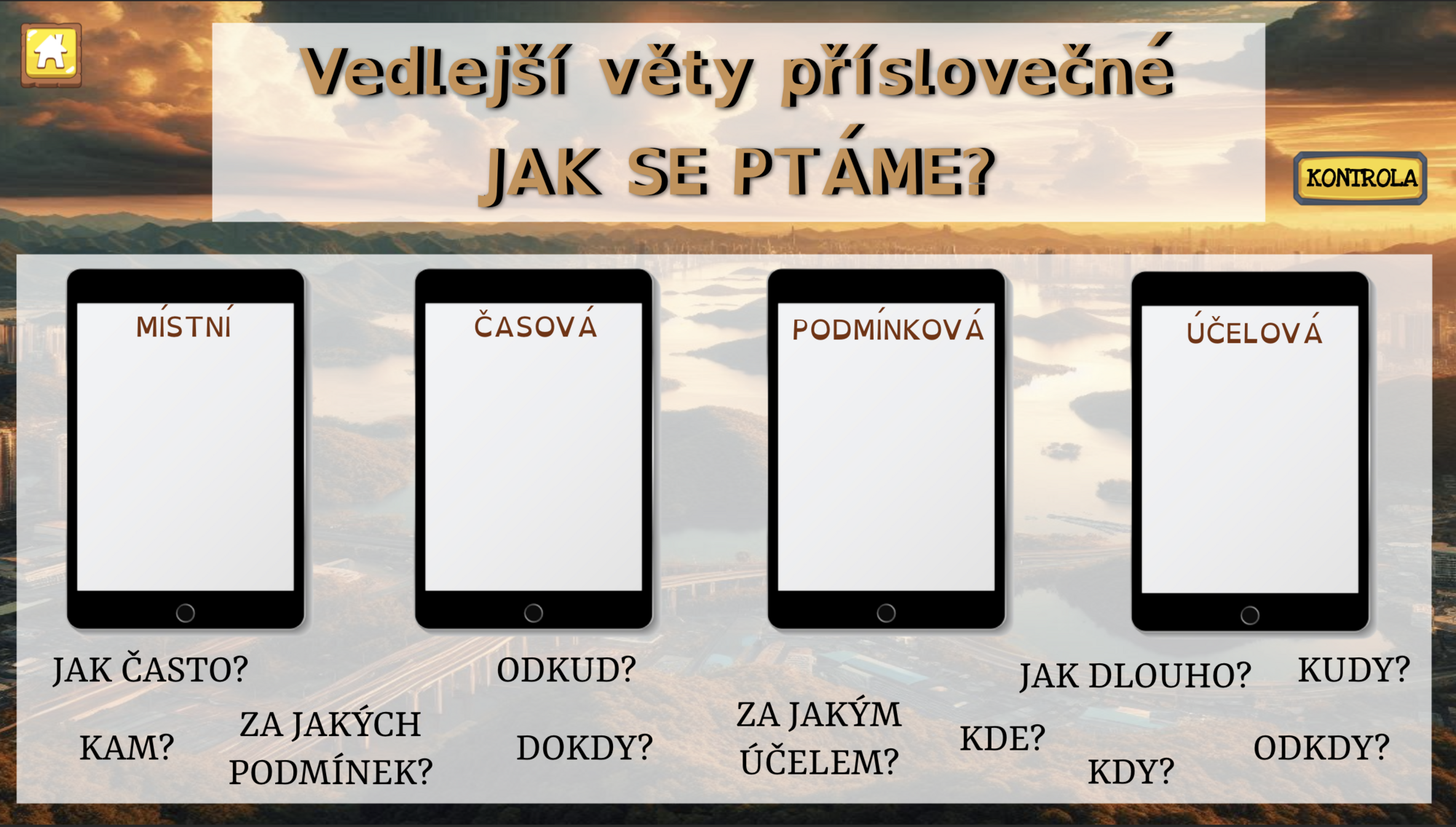 Vedlejší věty příslovečné

JAK SE PTÁME?

KONTROLA

MÍSTNÍ

ČASOVÁ

PODMÍNKOVÁ

ÚČELOVÁ

JAK ČASTO?

ODKUD?

JAK DLOUHO?

KUDY?

KAM?

ZA JAKÝCH PODMÍNEK?

DOKDY?

ZA JAKÝM ÚČELEM?

KDE?

KDY?

ODKDY?